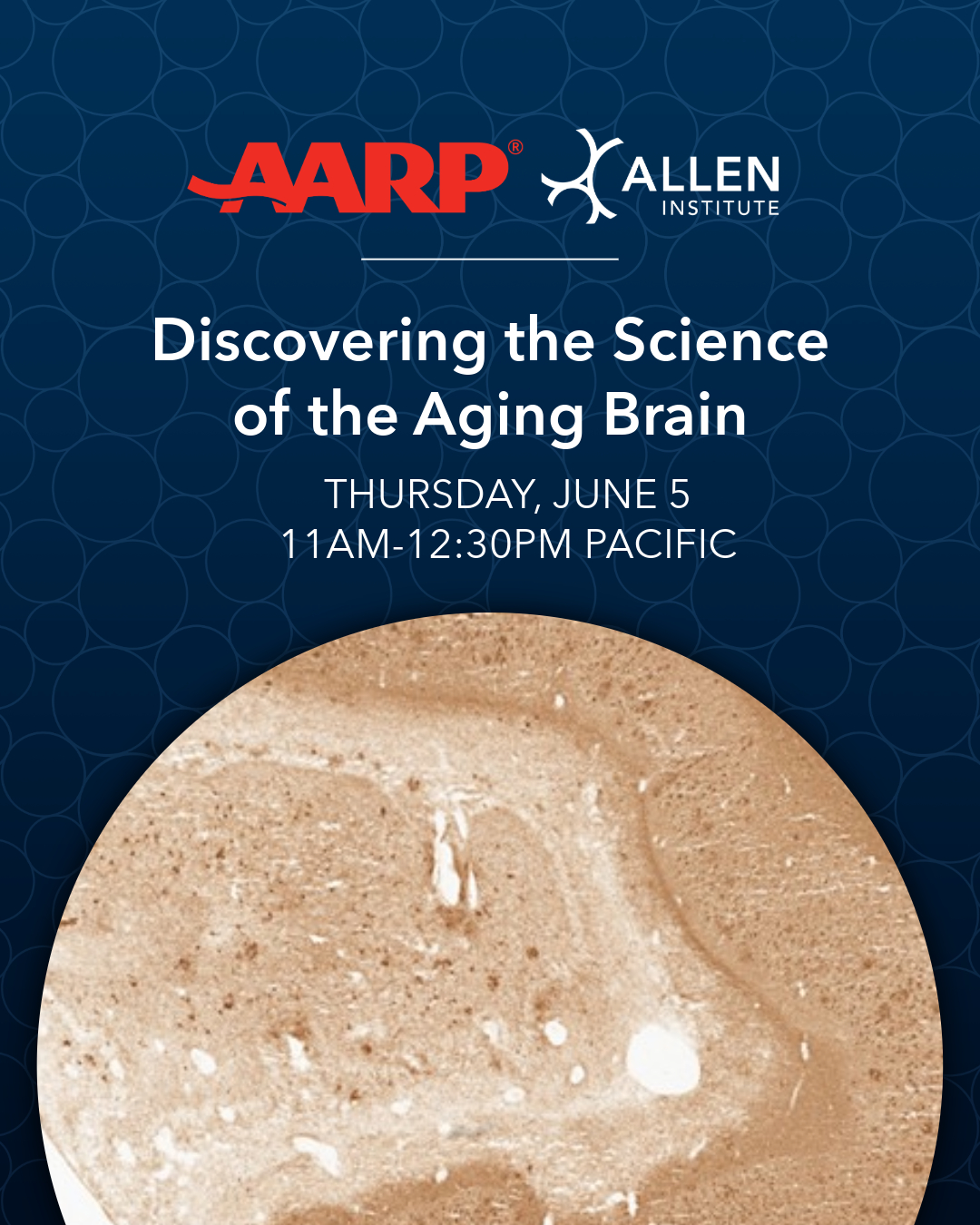 AARP®
ALLEN INSTITUTE

Discovering the Science of the Aging Brain

THURSDAY, JUNE 5
11AM-12:30PM PACIFIC